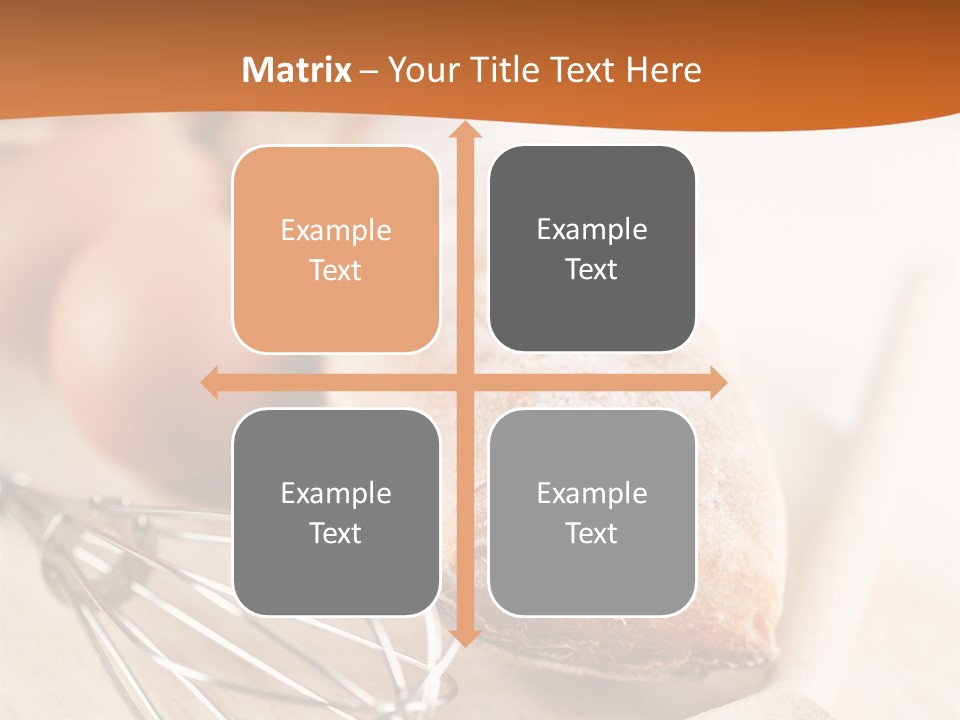 Matrix – Your Title Text Here

Example Text

Example Text

Example Text

Example Text